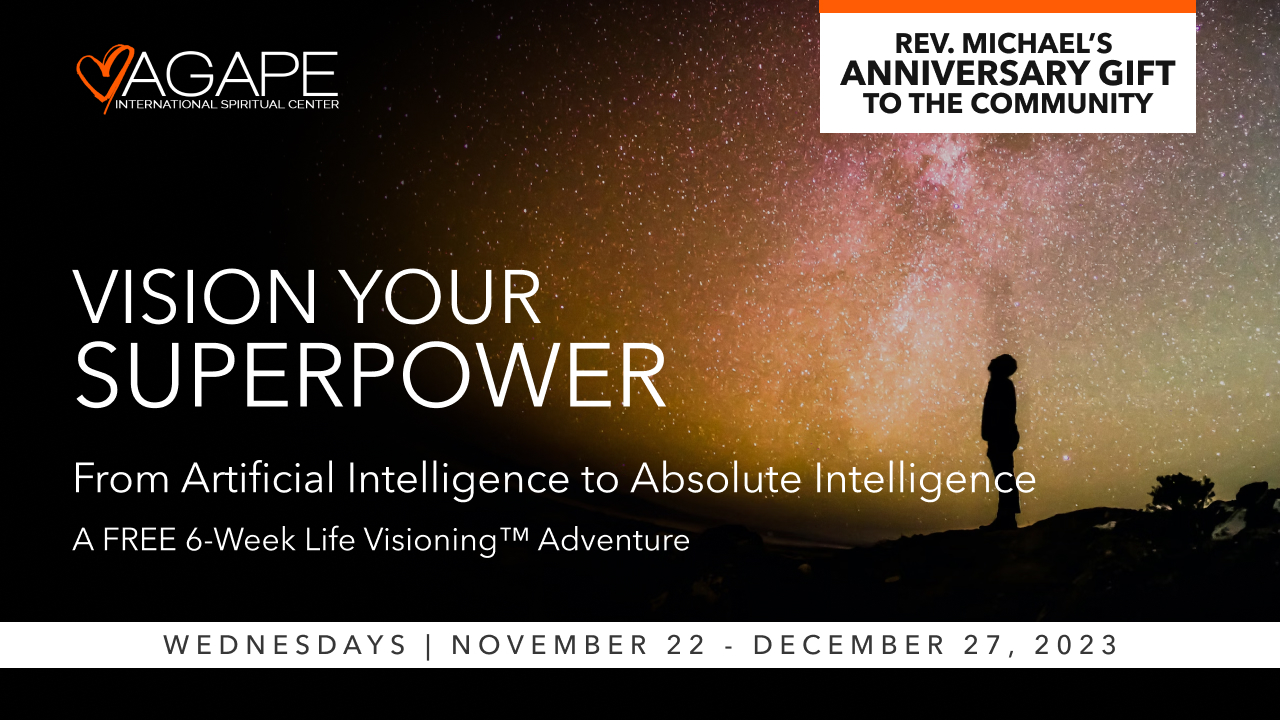 AGAPE
INTERNATIONAL SPIRITUAL CENTER

REV. MICHAEL'S
ANNIVERSARY GIFT
TO THE COMMUNITY

VISION YOUR SUPERPOWER

From Artificial Intelligence to Absolute Intelligence

A FREE 6-Week Life Visioning™ Adventure

WEDNESDAYS | NOVEMBER 22 - DECEMBER 27, 2023